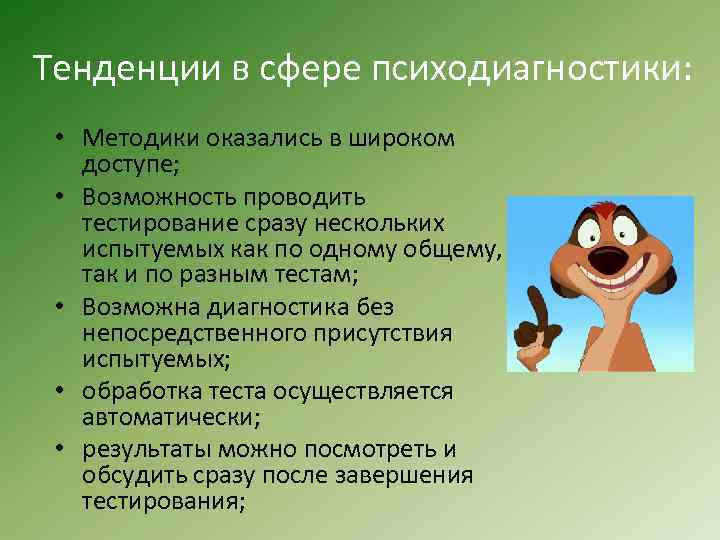 Тенденции в сфере психодиагностики:

• Методики оказались в широком доступе;
• Возможность проводить тестирование сразу нескольких испытуемых как по одному общему, так и по разным тестам;
• Возможна диагностика без непосредственного присутствия испытуемых;
• обработка теста осуществляется автоматически;
• результаты можно посмотреть и обсудить сразу после завершения тестирования;